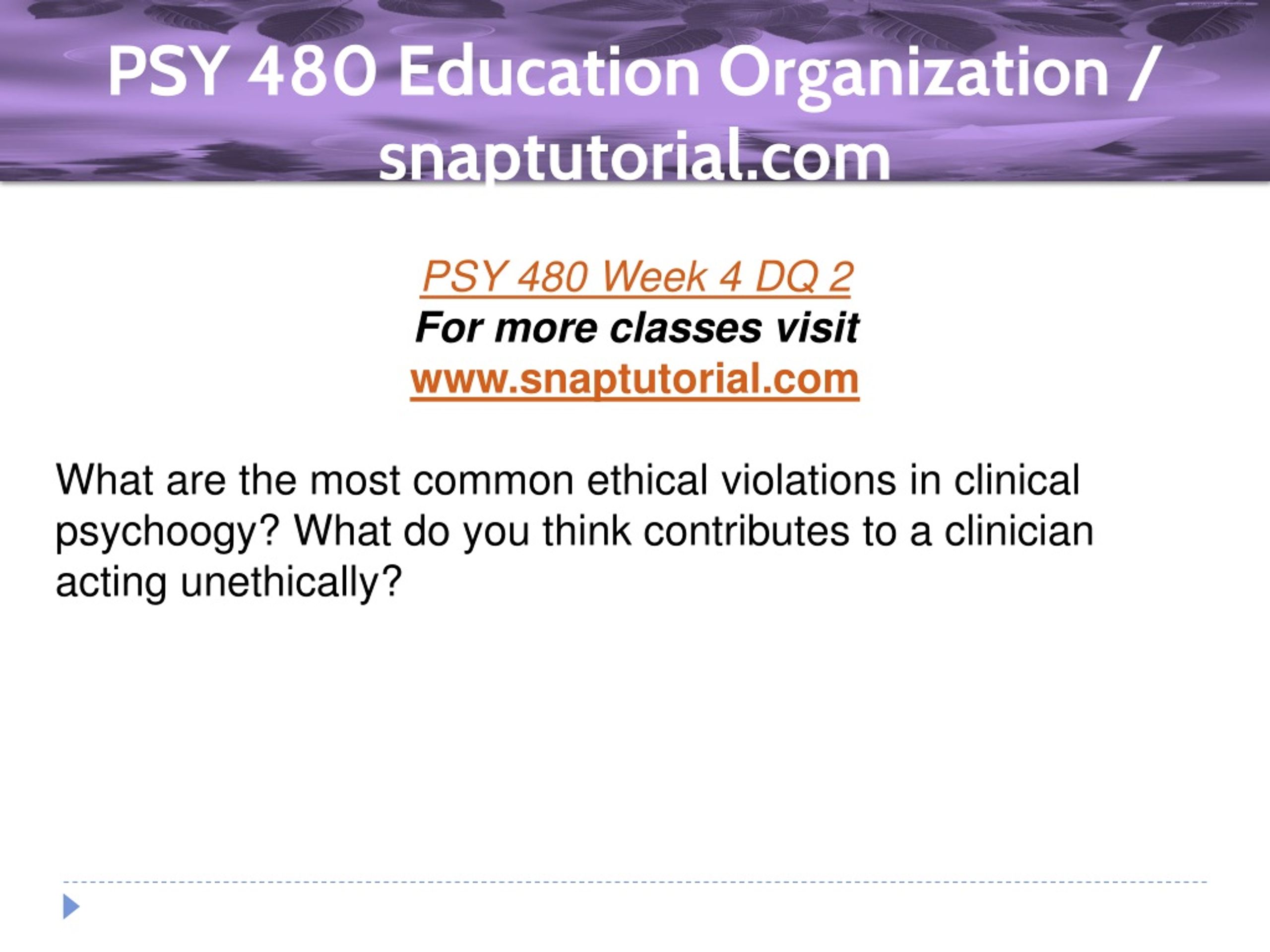 PSY 480 Education Organization / snaptutorial.com

PSY 480 Week 4 DQ 2
For more classes visit
www.snaptutorial.com

What are the most common ethical violations in clinical psychoogy? What do you think contributes to a clinician acting unethically?